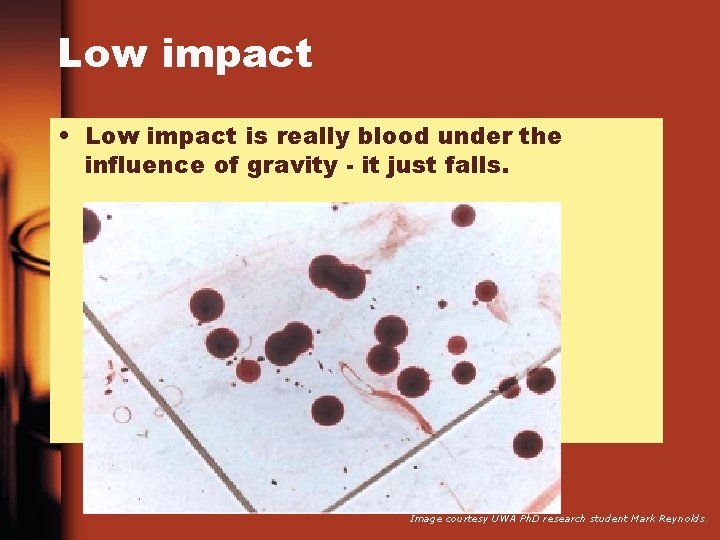 Low impact

• Low impact is really blood under the influence of gravity - it just falls.

Image courtesy UWA PhD research student Mark Reynolds.